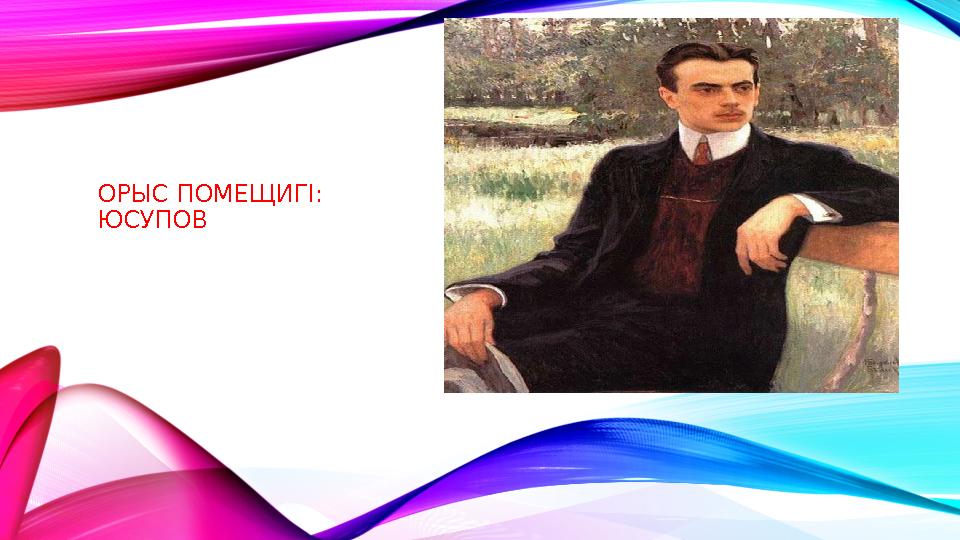 ОРЫС ПОМЕЩИГІ: ЮСУПОВ